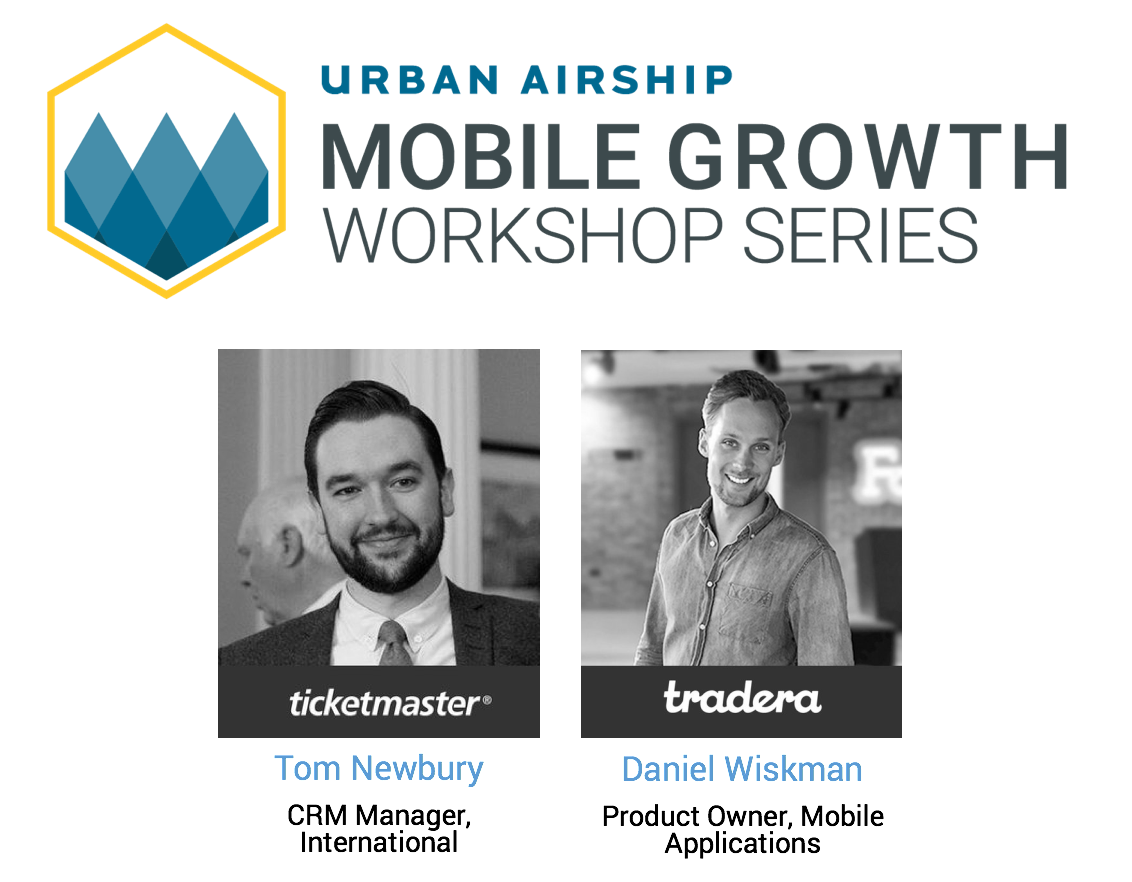 URBAN AIRSHIP
MOBILE GROWTH
WORKSHOP SERIES

ticketmaster®
Tom Newbury
CRM Manager, International

tradera
Daniel Wiskman
Product Owner, Mobile Applications